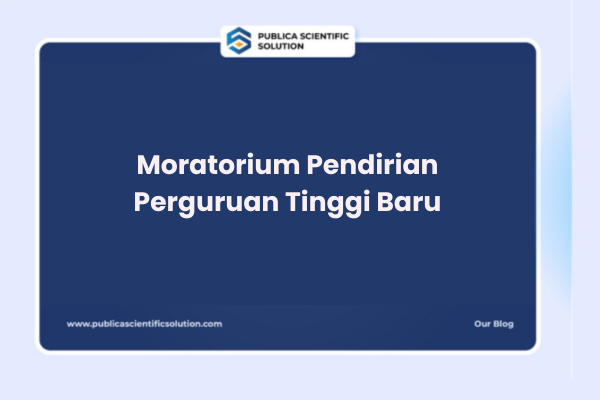 PUBLICA SCIENTIFIC SOLUTION

Moratorium Pendirian Perguruan Tinggi Baru

www.publicascientificsolution.com

Our Blog